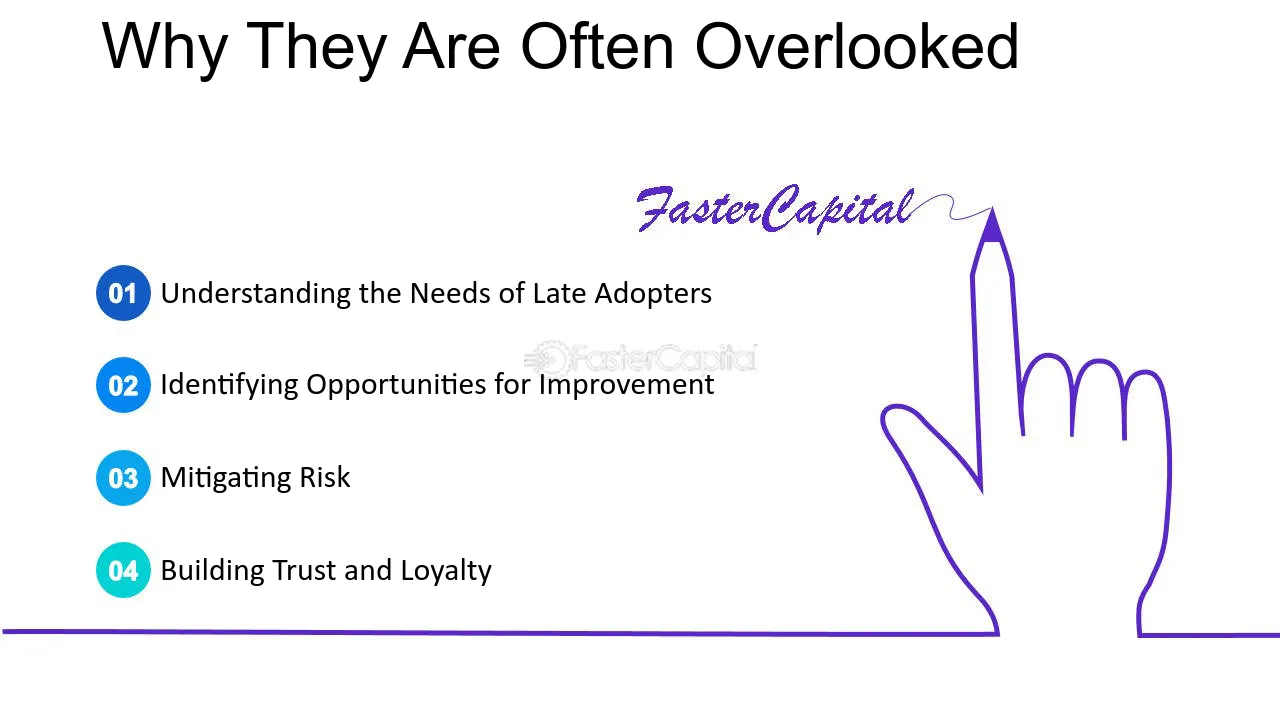 Why They Are Often Overlooked

FasterCapital

01 Understanding the Needs of Late Adopters

FasterCapital

02 Identifying Opportunities for Improvement

03 Mitigating Risk

04 Building Trust and Loyalty